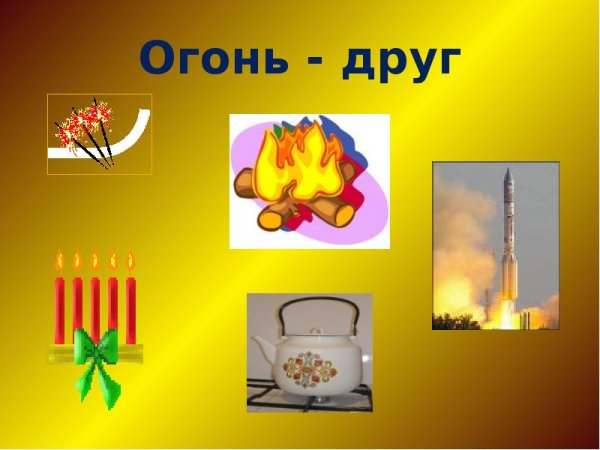 Огонь - друг